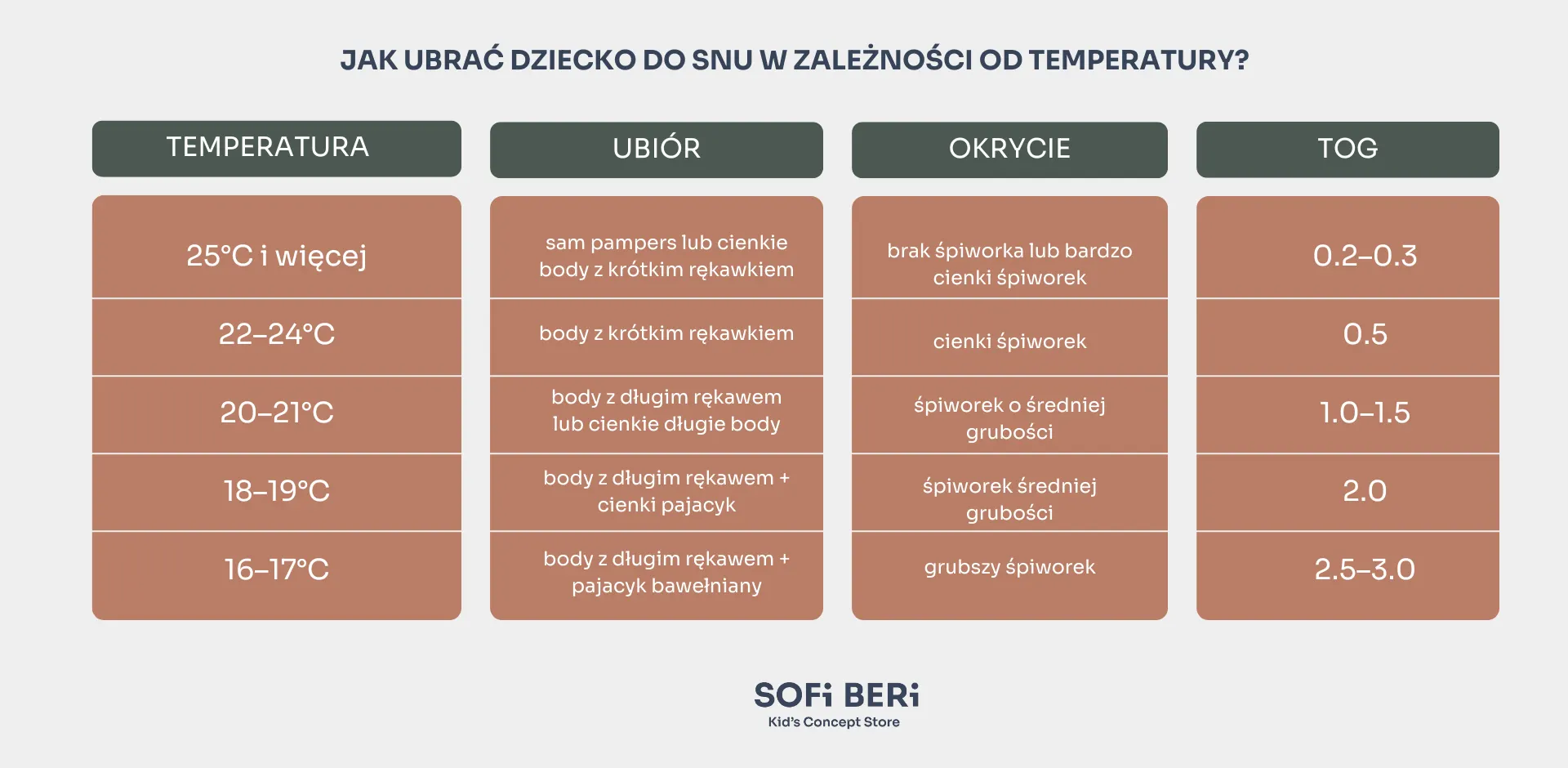 JAK UBRAĆ DZIECKO DO SNU W ZALEŻNOŚCI OD TEMPERATURY?

| TEMPERATURA | UBIÓR | OKRYCIE | TOG |
|---|---|---|---|
| 25°C i więcej | sam pampers lub cienkie body z krótkim rękawkiem | brak śpiworka lub bardzo cienki śpiworek | 0.2–0.3 |
| 22–24°C | body z krótkim rękawkiem | cienki śpiworek | 0.5 |
| 20–21°C | body z długim rękawem lub cienkie długie body | śpiworek o średniej grubości | 1.0–1.5 |
| 18–19°C | body z długim rękawem + cienki pajacyk | śpiworek średniej grubości | 2.0 |
| 16–17°C | body z długim rękawem + pajacyk bawełniany | grubszy śpiworek | 2.5–3.0 |

SOFi BERi
Kid's Concept Store